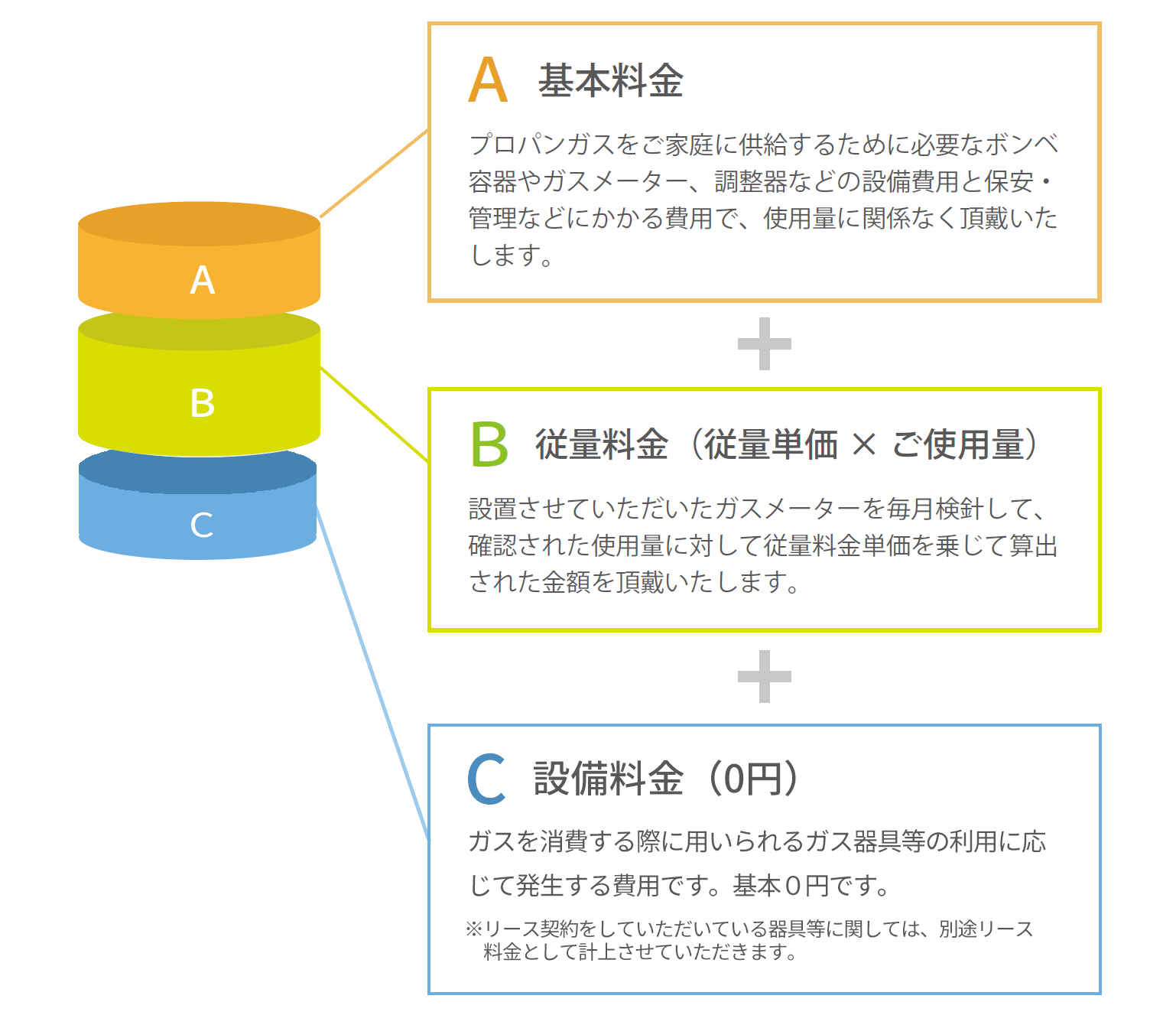 A

B

C

A 基本料金

プロパンガスをご家庭に供給するために必要なボンベ容器やガスメーター、調整器などの設備費用と保安・管理などにかかる費用で、使用量に関係なく頂戴いたします。

+

B 従量料金（従量単価 × ご使用量）

設置させていただいたガスメーターを毎月検針して、確認された使用量に対して従量料金単価を乗じて算出された金額を頂戴いたします。

+

C 設備料金（0円）

ガスを消費する際に用いられるガス器具等の利用に応じて発生する費用です。基本０円です。

※リース契約をしていただいている器具等に関しては、別途リース料金として計上させていただきます。